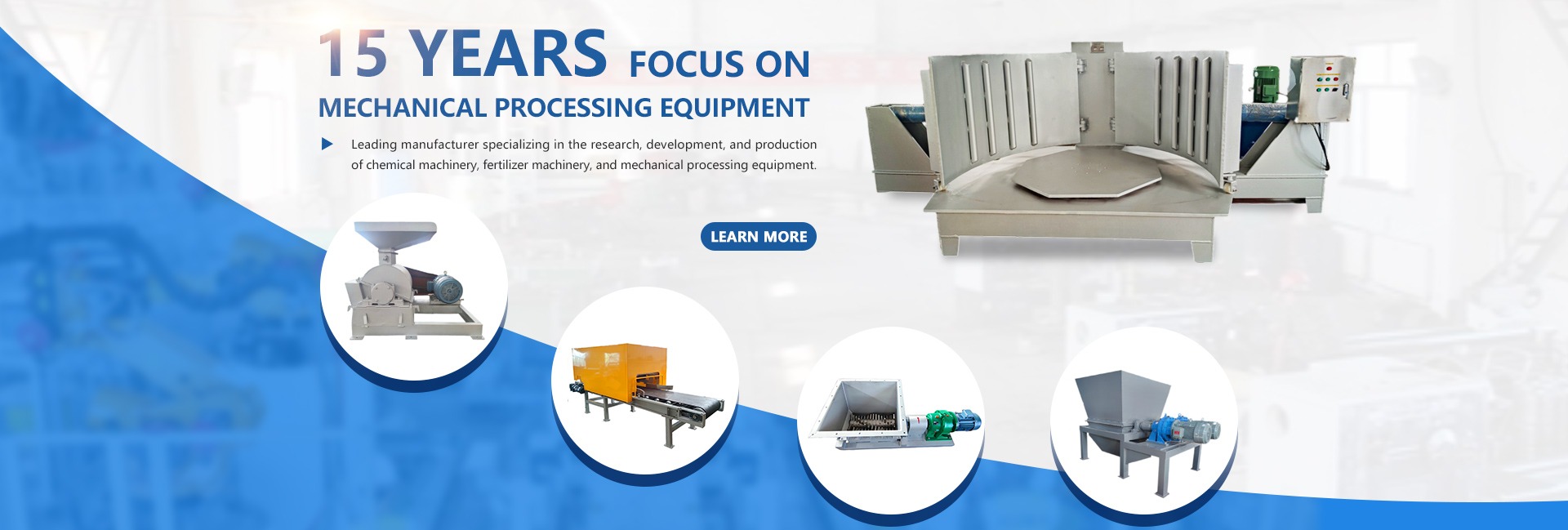 15 YEARS FOCUS ON
MECHANICAL PROCESSING EQUIPMENT

Leading manufacturer specializing in the research, development, and production of chemical machinery, fertilizer machinery, and mechanical processing equipment.

LEARN MORE